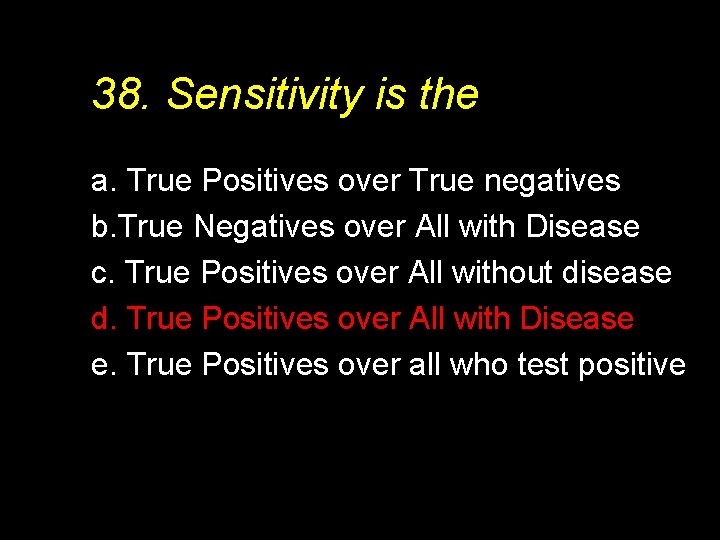 38. Sensitivity is the

a. True Positives over True negatives
b.True Negatives over All with Disease
c. True Positives over All without disease
d. True Positives over All with Disease
e. True Positives over all who test positive